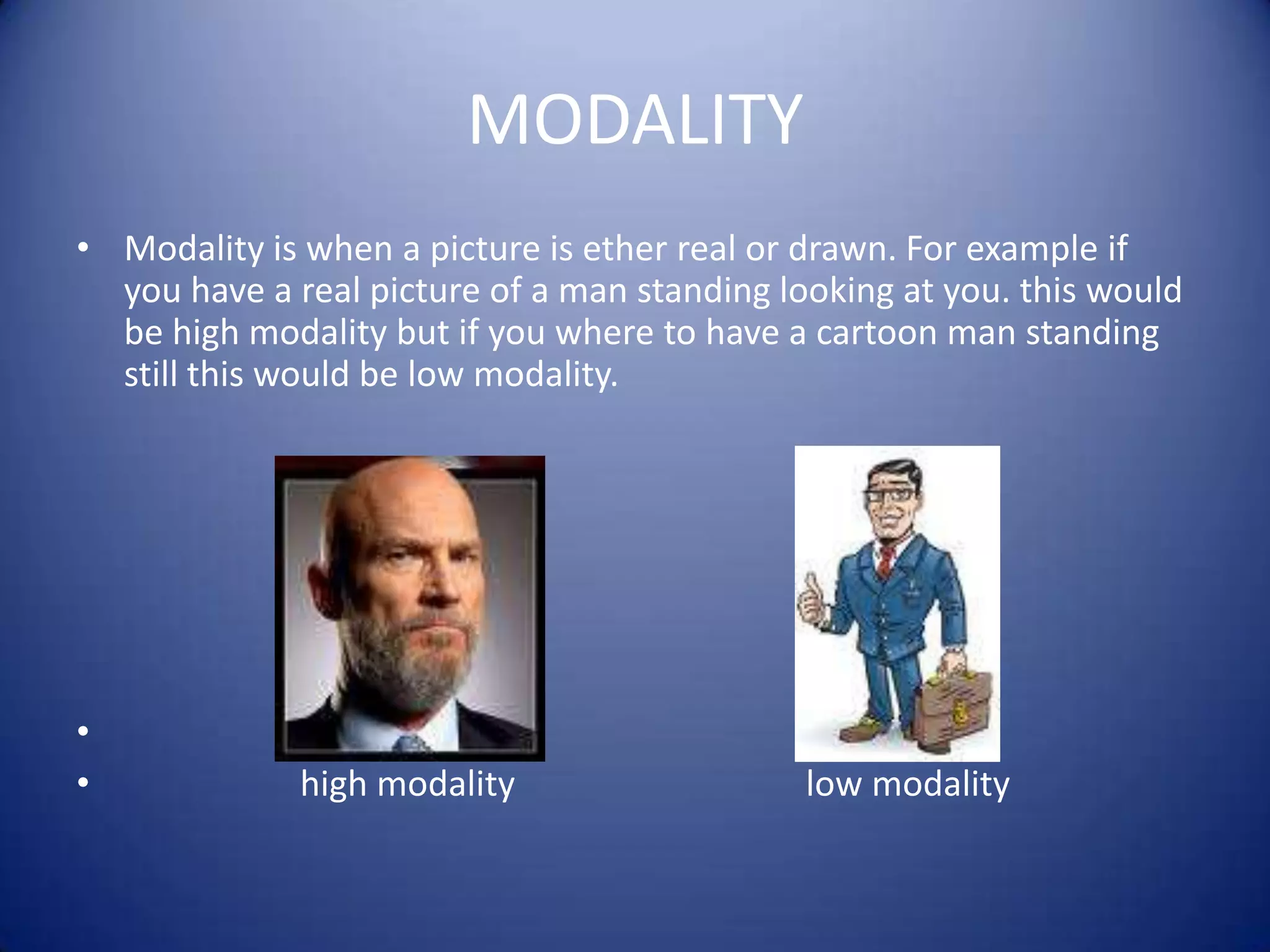 MODALITY

• Modality is when a picture is ether real or drawn. For example if you have a real picture of a man standing looking at you. this would be high modality but if you where to have a cartoon man standing still this would be low modality.

•

• high modality low modality